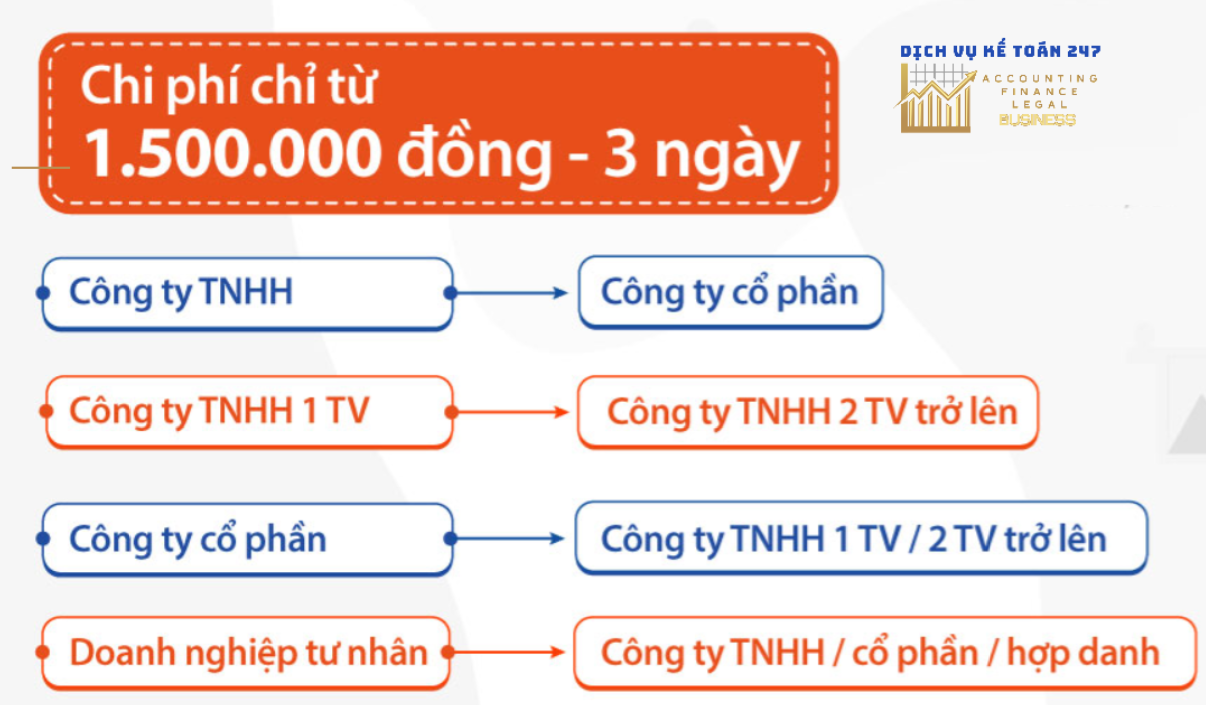 Chi phí chỉ từ
1.500.000 đồng - 3 ngày

DỊCH VỤ KẾ TOÁN 247
ACCOUNTING
FINANCE
LEGAL
BUSINESS

Công ty TNHH
Công ty cổ phần

Công ty TNHH 1 TV
Công ty TNHH 2 TV trở lên

Công ty cổ phần
Công ty TNHH 1 TV / 2 TV trở lên

Doanh nghiệp tư nhân
Công ty TNHH / cổ phần / hợp danh